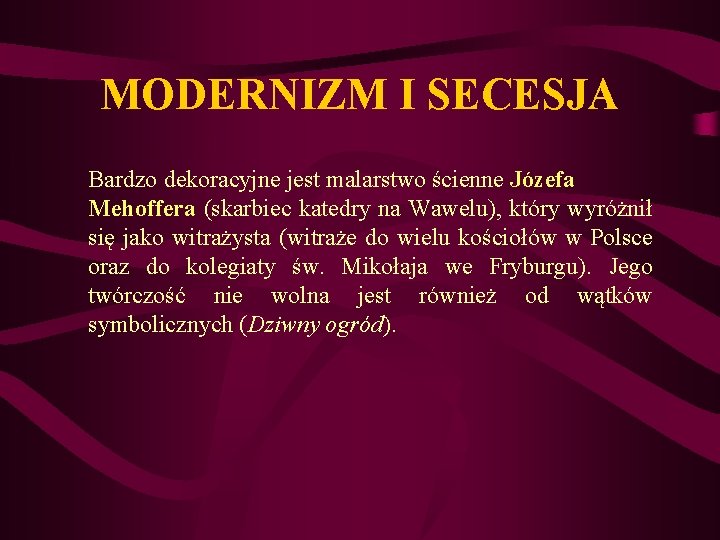 MODERNIZM I SECESJA

Bardzo dekoracyjne jest malarstwo ścienne Józefa Mehoffera (skarbiec katedry na Wawelu), który wyróżnił się jako witrażysta (witraże do wielu kościołów w Polsce oraz do kolegiaty św. Mikołaja we Fryburgu). Jego twórczość nie wolna jest również od wątków symbolicznych (Dziwny ogród).